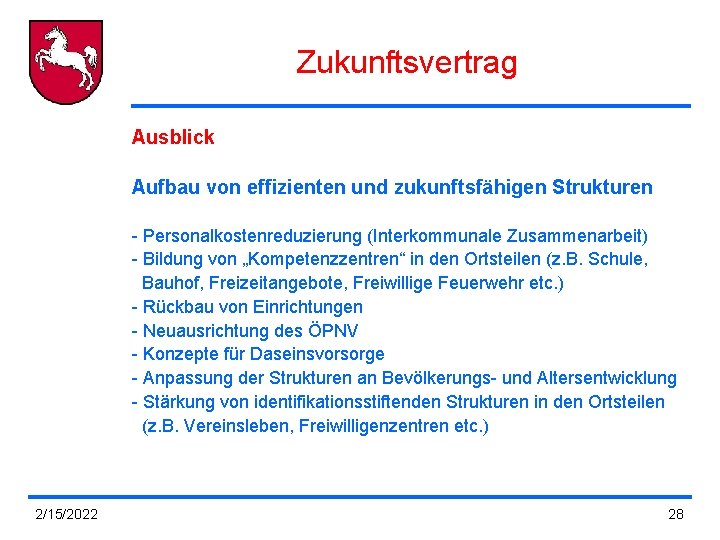 Zukunftsvertrag

Ausblick

Aufbau von effizienten und zukunftsfähigen Strukturen

- Personalkostenreduzierung (Interkommunale Zusammenarbeit)
- Bildung von „Kompetenzzentren“ in den Ortsteilen (z.B. Schule, Bauhof, Freizeitangebote, Freiwillige Feuerwehr etc.)
- Rückbau von Einrichtungen
- Neuausrichtung des ÖPNV
- Konzepte für Daseinsvorsorge
- Anpassung der Strukturen an Bevölkerungs- und Altersentwicklung
- Stärkung von identifikationsstiftenden Strukturen in den Ortsteilen (z.B. Vereinsleben, Freiwilligenzentren etc.)

2/15/2022

28